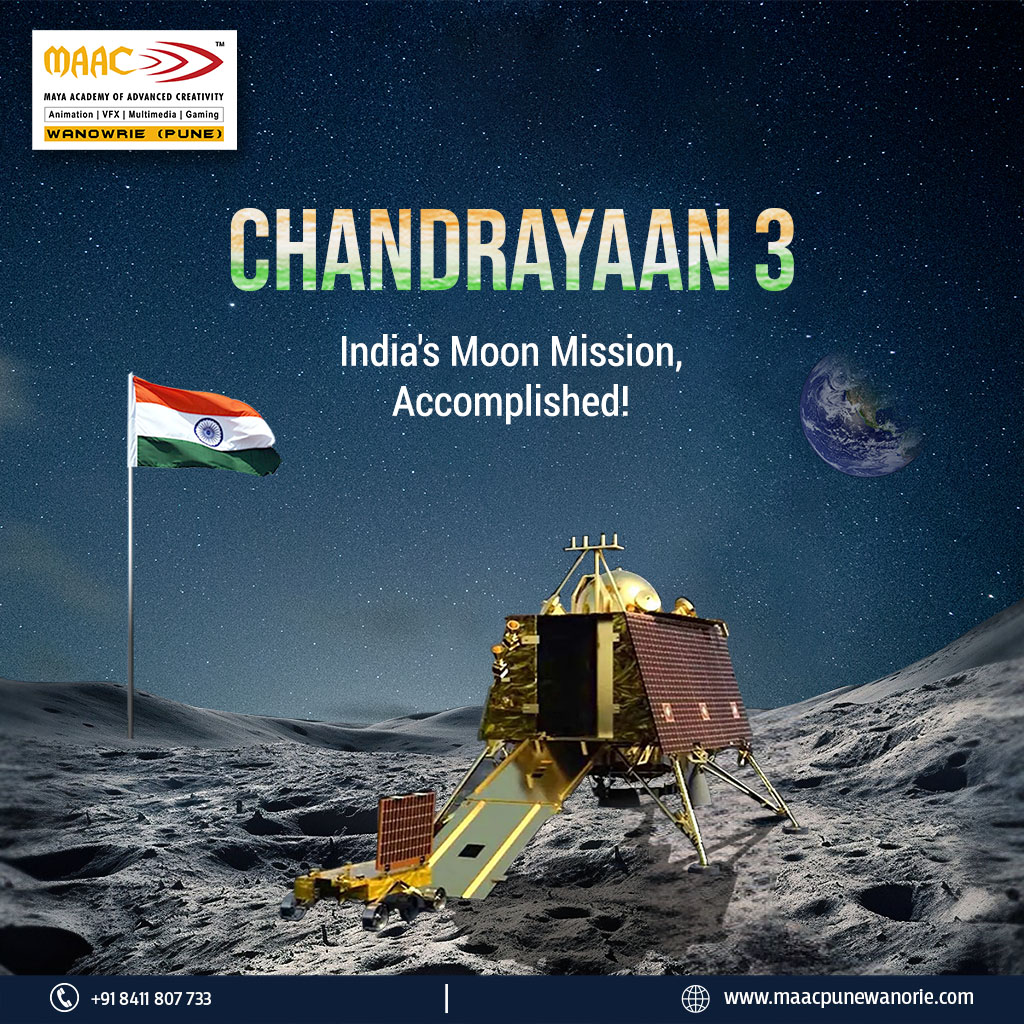 MAAC™
MAYA ACADEMY OF ADVANCED CREATIVITY
Animation | VFX | Multimedia | Gaming
WANOWRIE (PUNE)

CHANDRAYAAN 3

India's Moon Mission, Accomplished!

+91 8411 807 733

www.maacpunewanorie.com